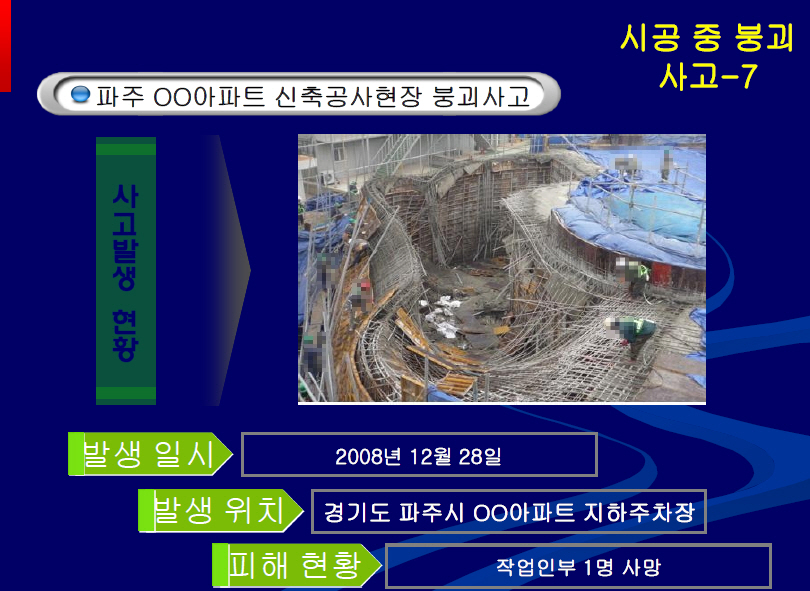 시공 중 붕괴 사고-7

파주 OO아파트 신축공사현장 붕괴사고

사고발생 현황

발생 일시
2008년 12월 28일

발생 위치
경기도 파주시 OO아파트 지하주차장

피해 현황
작업인부 1명 사망